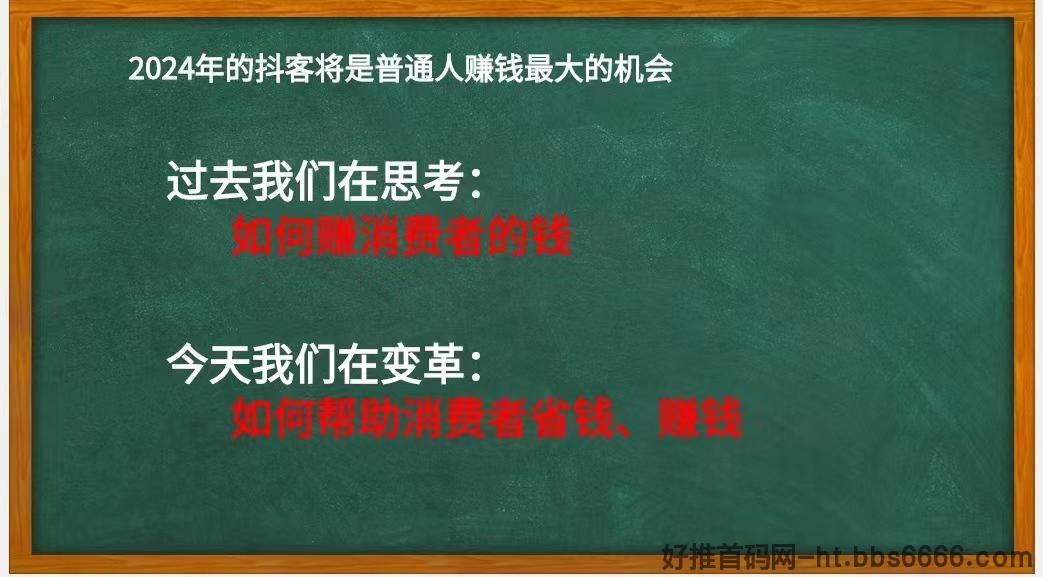 2024年的抖客将是普通人赚钱最大的机会

过去我们在思考：
如何赚消费者的钱

今天我们在变革：
如何帮助消费者省钱、赚钱

好推首码网-ht.bbs6666.com